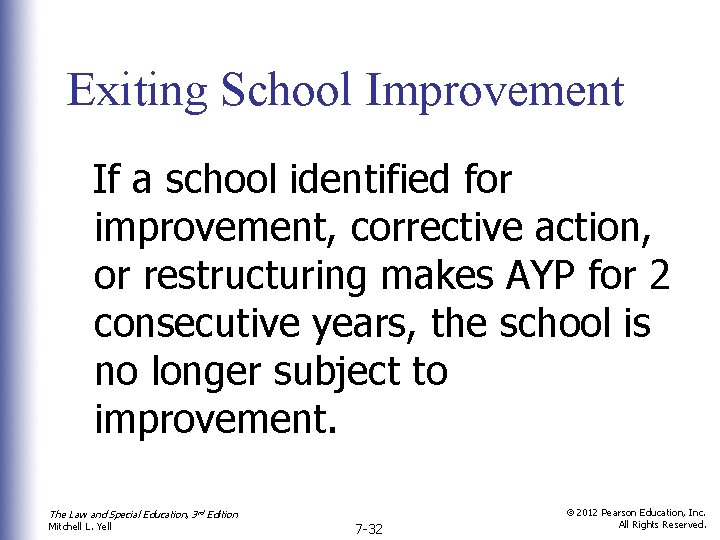 Exiting School Improvement

If a school identified for improvement, corrective action, or restructuring makes AYP for 2 consecutive years, the school is no longer subject to improvement.

The Law and Special Education, 3rd Edition
Mitchell L. Yell

7-32

© 2012 Pearson Education, Inc.
All Rights Reserved.